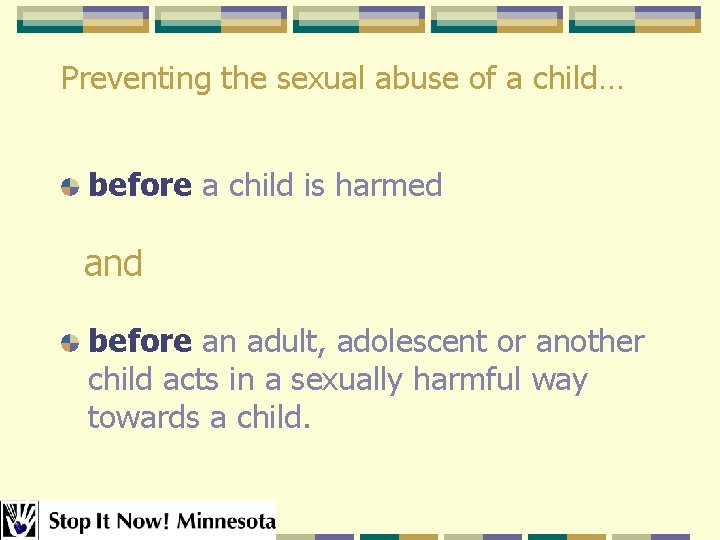 Preventing the sexual abuse of a child…

before a child is harmed

and

before an adult, adolescent or another child acts in a sexually harmful way towards a child.

Stop It Now! Minnesota